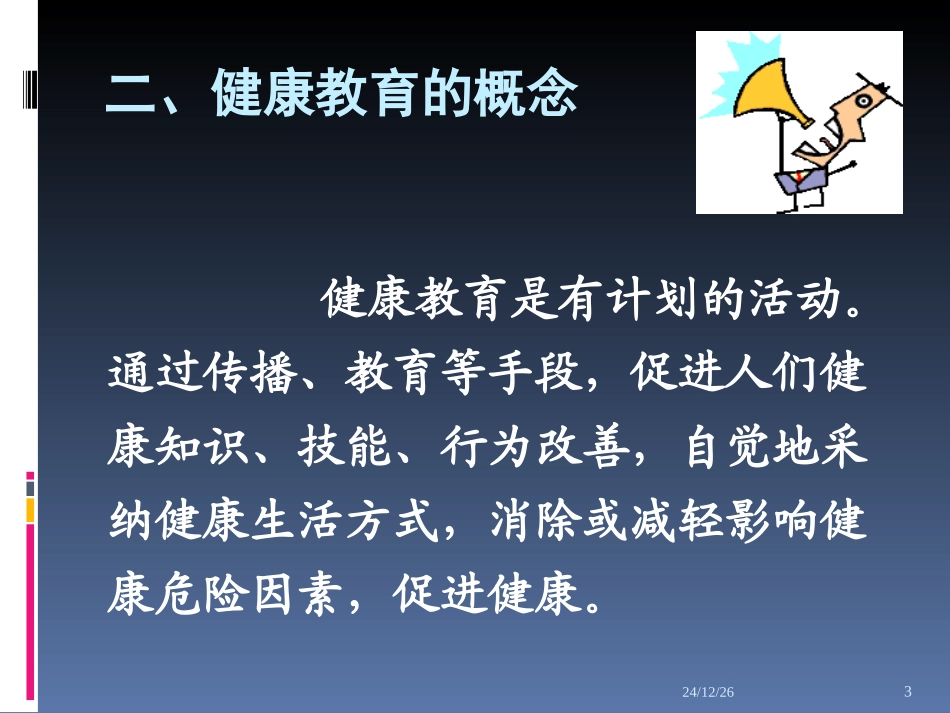 二、健康教育的概念

健康教育是有计划的活动。通过传播、教育等手段，促进人们健康知识、技能、行为改善，自觉地采纳健康生活方式，消除或减轻影响健康危险因素，促进健康。

24/12/26

3